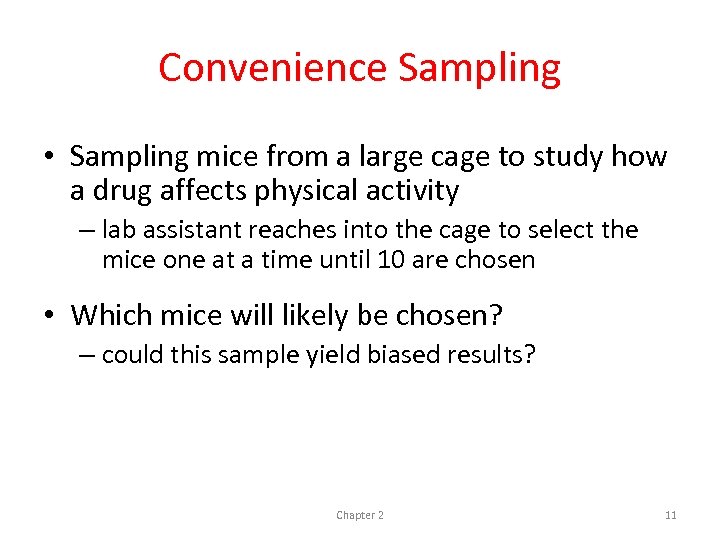 Convenience Sampling

• Sampling mice from a large cage to study how a drug affects physical activity
  – lab assistant reaches into the cage to select the mice one at a time until 10 are chosen

• Which mice will likely be chosen?
  – could this sample yield biased results?

Chapter 2

11